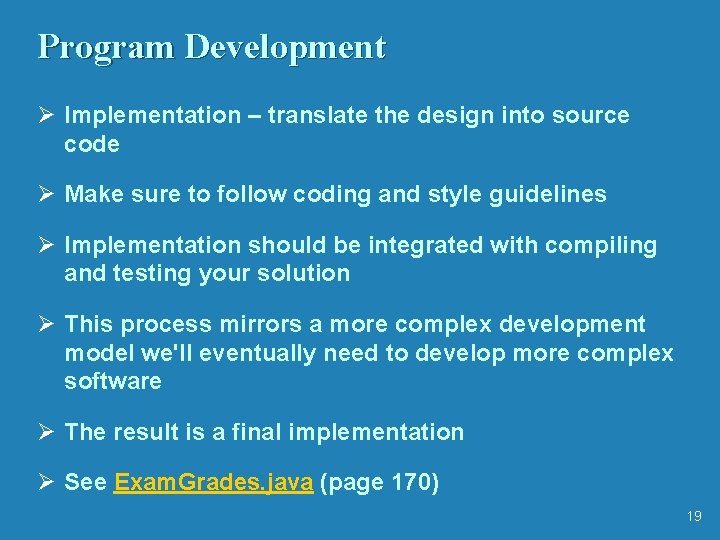 Program Development

➢ Implementation – translate the design into source code

➢ Make sure to follow coding and style guidelines

➢ Implementation should be integrated with compiling and testing your solution

➢ This process mirrors a more complex development model we'll eventually need to develop more complex software

➢ The result is a final implementation

➢ See ExamGrades.java (page 170)

19